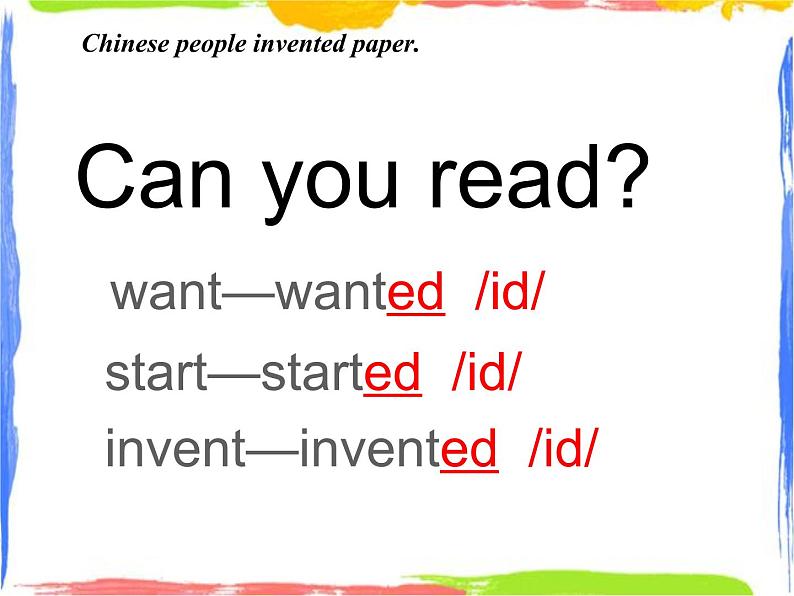 Chinese people invented paper.

Can you read?

want—wanted /id/

start—started /id/

invent—invented /id/